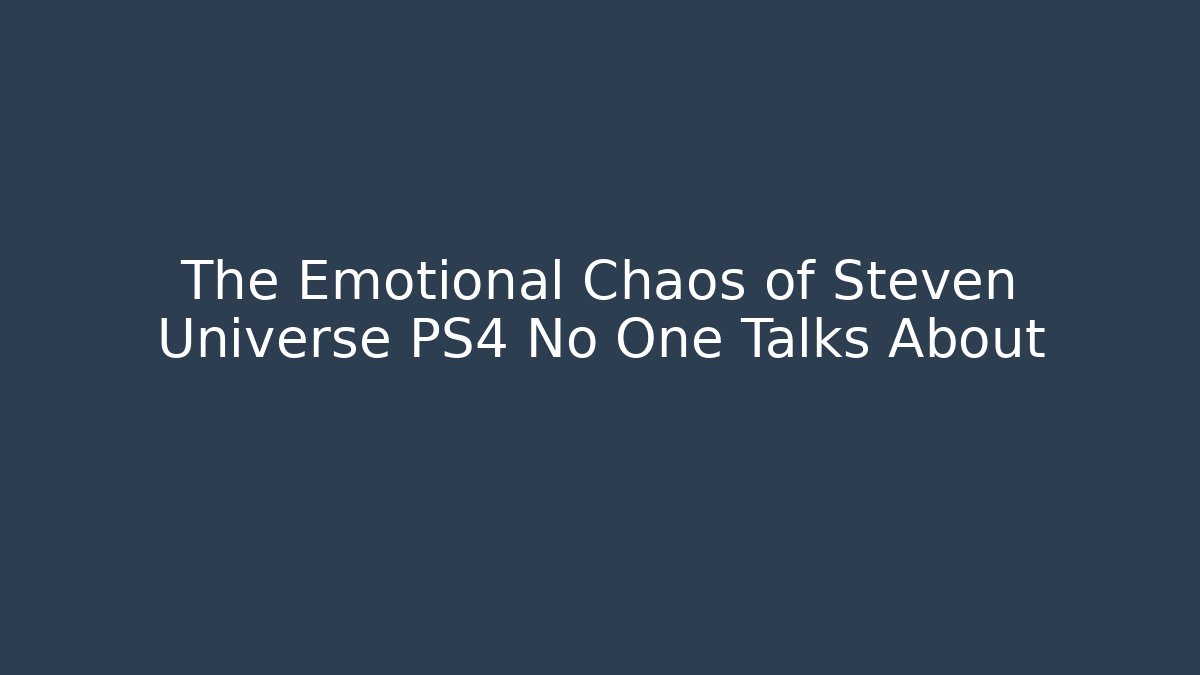 The Emotional Chaos of Steven Universe PS4 No One Talks About